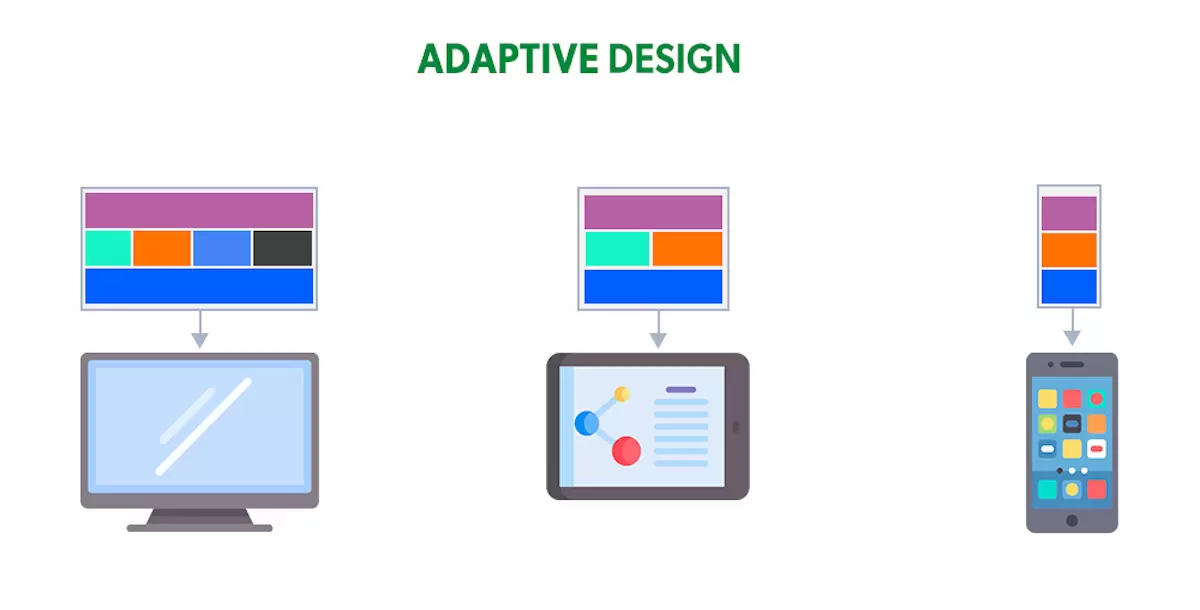 ADAPTIVE DESIGN